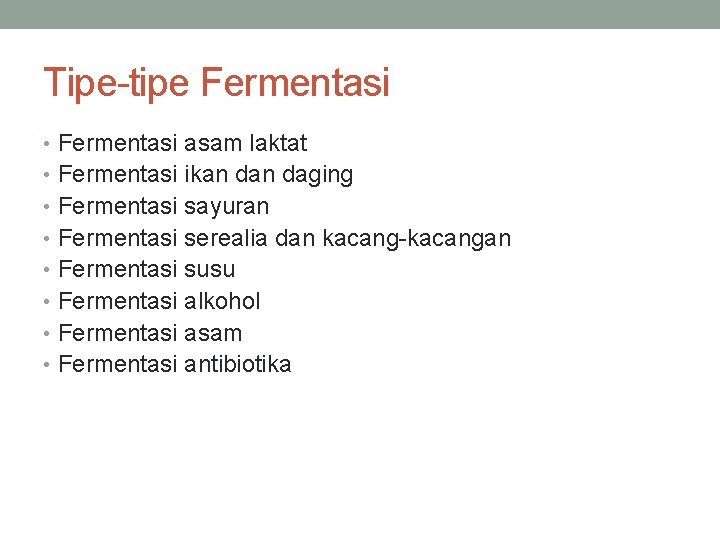 Tipe-tipe Fermentasi

• Fermentasi asam laktat
• Fermentasi ikan dan daging
• Fermentasi sayuran
• Fermentasi serealia dan kacang-kacangan
• Fermentasi susu
• Fermentasi alkohol
• Fermentasi asam
• Fermentasi antibiotika